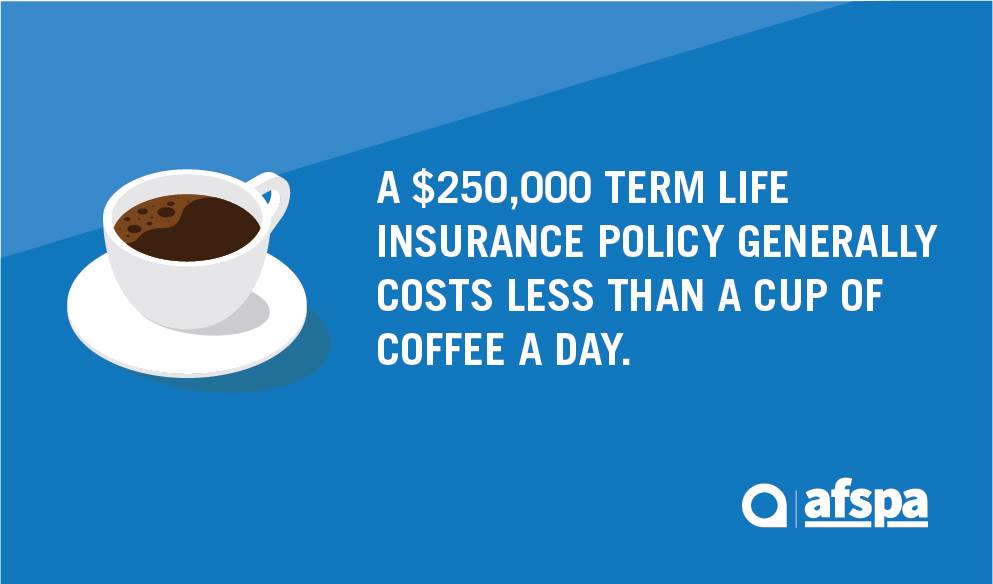 A \$250,000 TERM LIFE INSURANCE POLICY GENERALLY COSTS LESS THAN A CUP OF COFFEE A DAY.

afspa